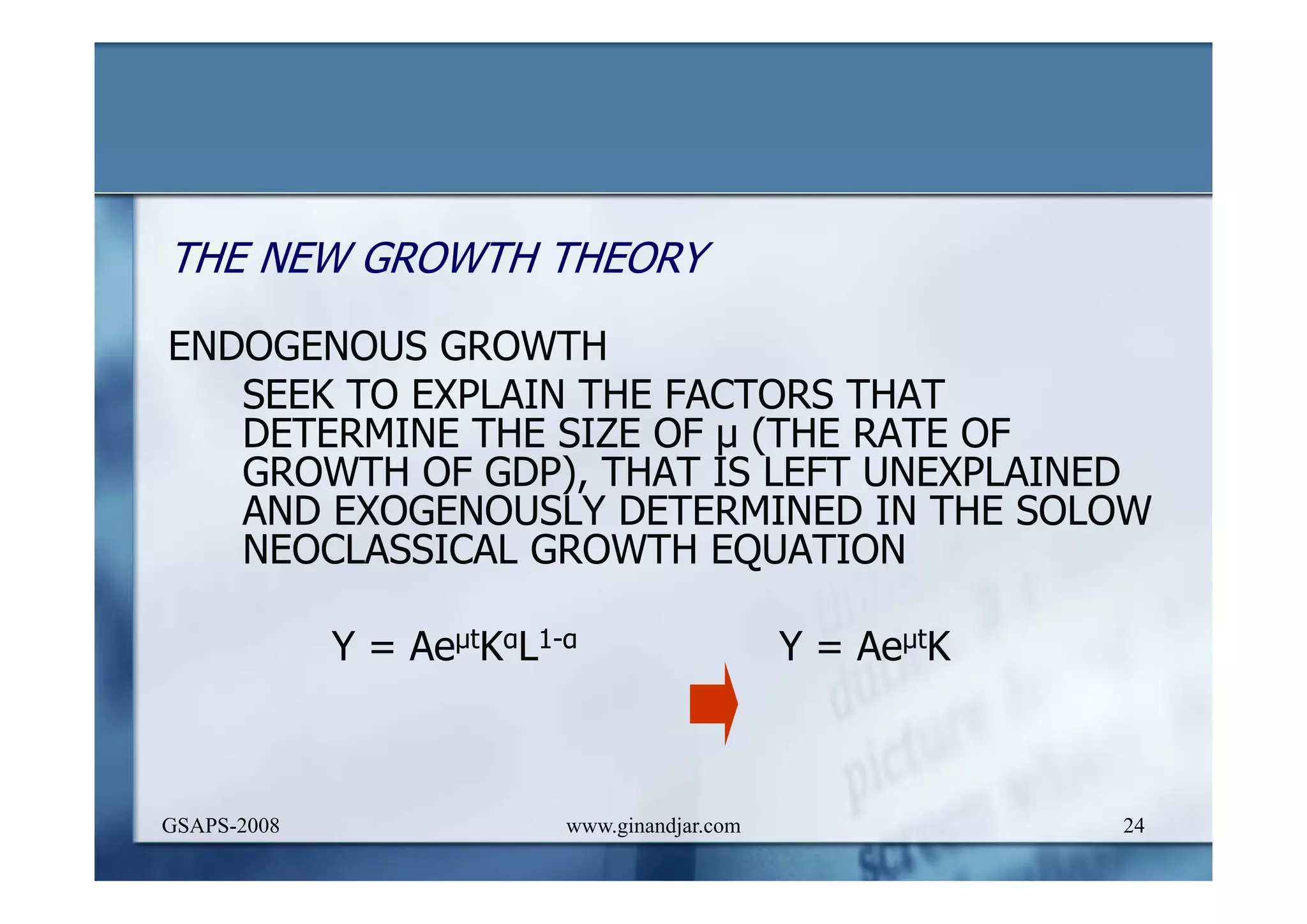 THE NEW GROWTH THEORY

ENDOGENOUS GROWTH

SEEK TO EXPLAIN THE FACTORS THAT DETERMINE THE SIZE OF μ (THE RATE OF GROWTH OF GDP), THAT IS LEFT UNEXPLAINED AND EXOGENOUSLY DETERMINED IN THE SOLOW NEOCLASSICAL GROWTH EQUATION

$Y = Ae^{\mu t}K^{\alpha}L^{1-\alpha}$

$Y = Ae^{\mu t}K$

GSAPS-2008

www.ginandjar.com

24